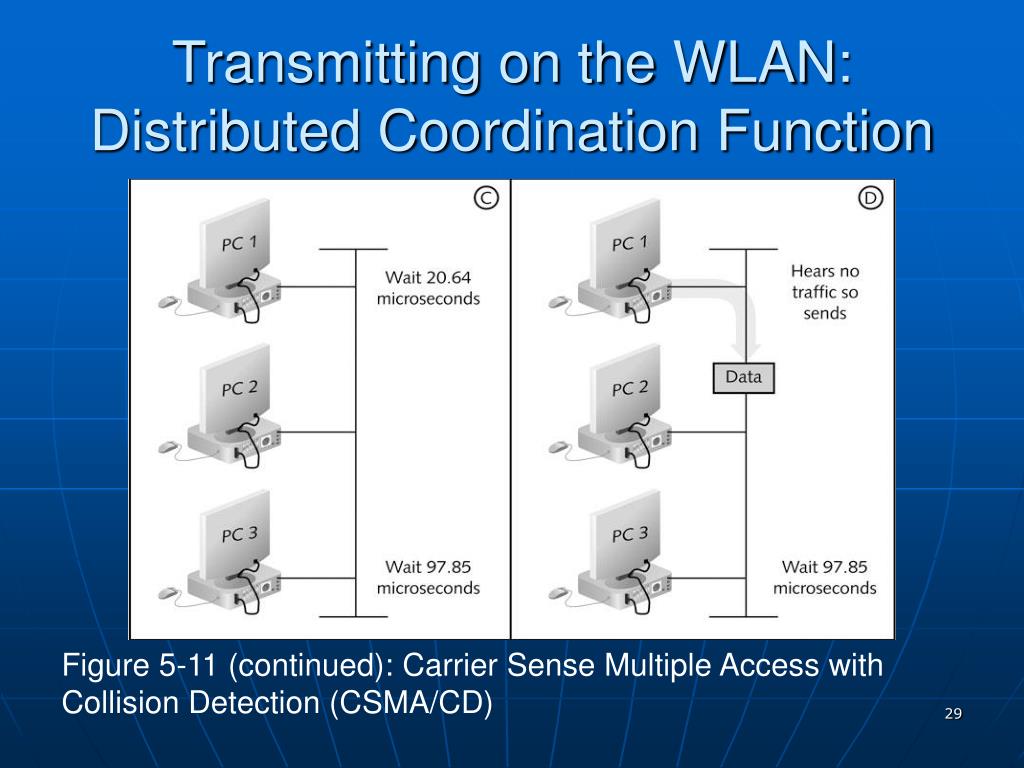 Transmitting on the WLAN: Distributed Coordination Function

C

PC 1

Wait 20.64 microseconds

PC 2

PC 3

Wait 97.85 microseconds

D

PC 1

Hears no traffic so sends

Data

PC 2

PC 3

Wait 97.85 microseconds

Figure 5-11 (continued): Carrier Sense Multiple Access with Collision Detection (CSMA/CD)

29